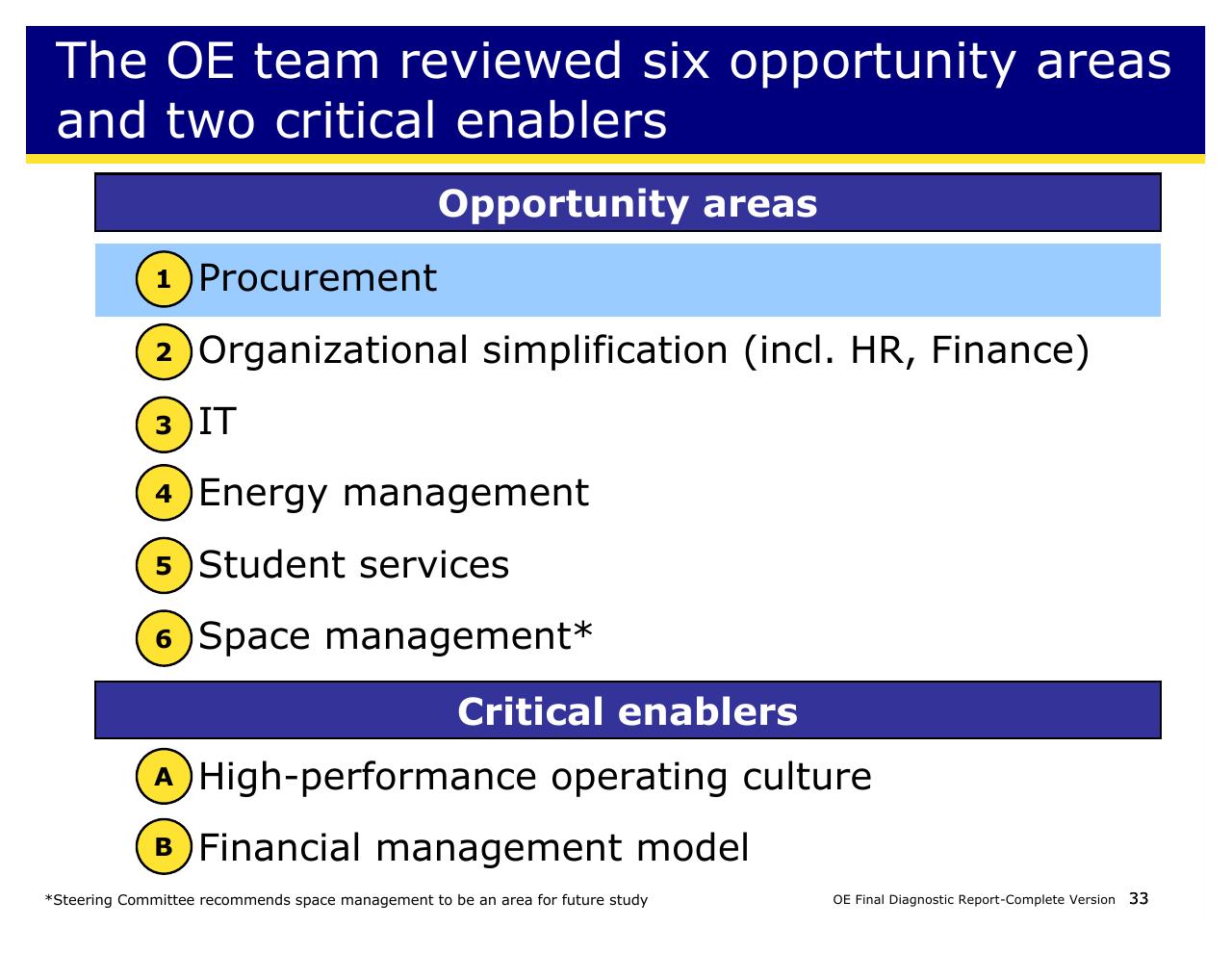 The OE team reviewed six opportunity areas and two critical enablers

Opportunity areas

1 Procurement

2 Organizational simplification (incl. HR, Finance)

3 IT

4 Energy management

5 Student services

6 Space management*

Critical enablers

A High-performance operating culture

B Financial management model

*Steering Committee recommends space management to be an area for future study

OE Final Diagnostic Report-Complete Version 33